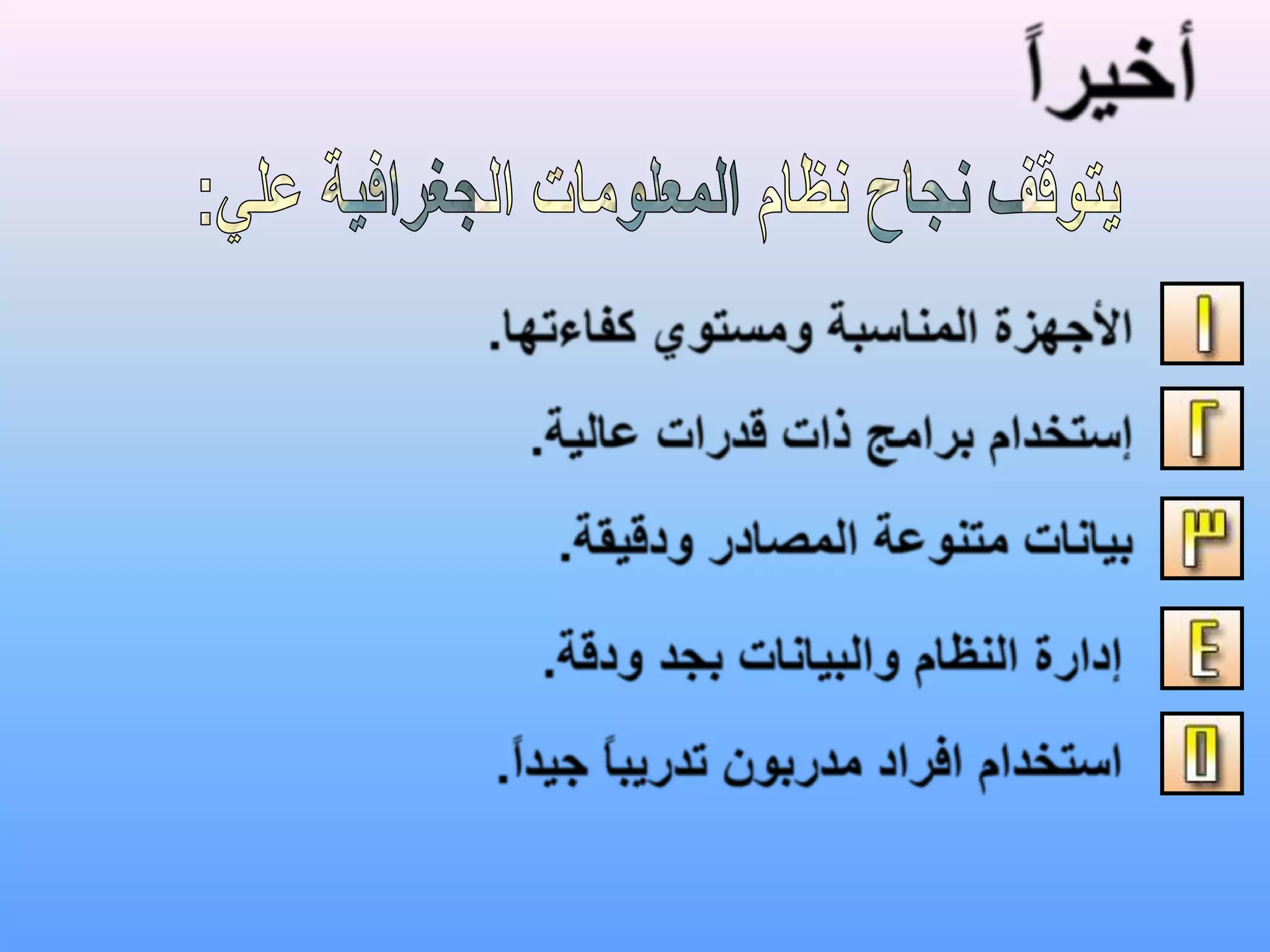 أخيراً

يتوقف نجاح نظام المعلومات الجغرافية علي:

١ الأجهزة المناسبة ومستوي كفاءتها.

٢ إستخدام برامج ذات قدرات عالية.

٣ بيانات متنوعة المصادر ودقيقة.

٤ إدارة النظام والبيانات بجد ودقة.

٥ استخدام افراد مدربون تدريباً جيداً.